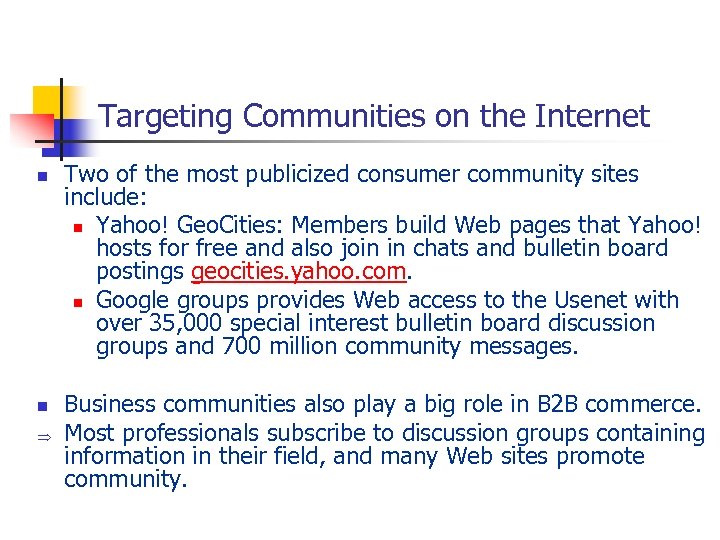 Targeting Communities on the Internet

- Two of the most publicized consumer community sites include:
  - Yahoo! GeoCities: Members build Web pages that Yahoo! hosts for free and also join in chats and bulletin board postings geocities.yahoo.com.
  - Google groups provides Web access to the Usenet with over 35,000 special interest bulletin board discussion groups and 700 million community messages.

- Business communities also play a big role in B2B commerce.

⇒ Most professionals subscribe to discussion groups containing information in their field, and many Web sites promote community.